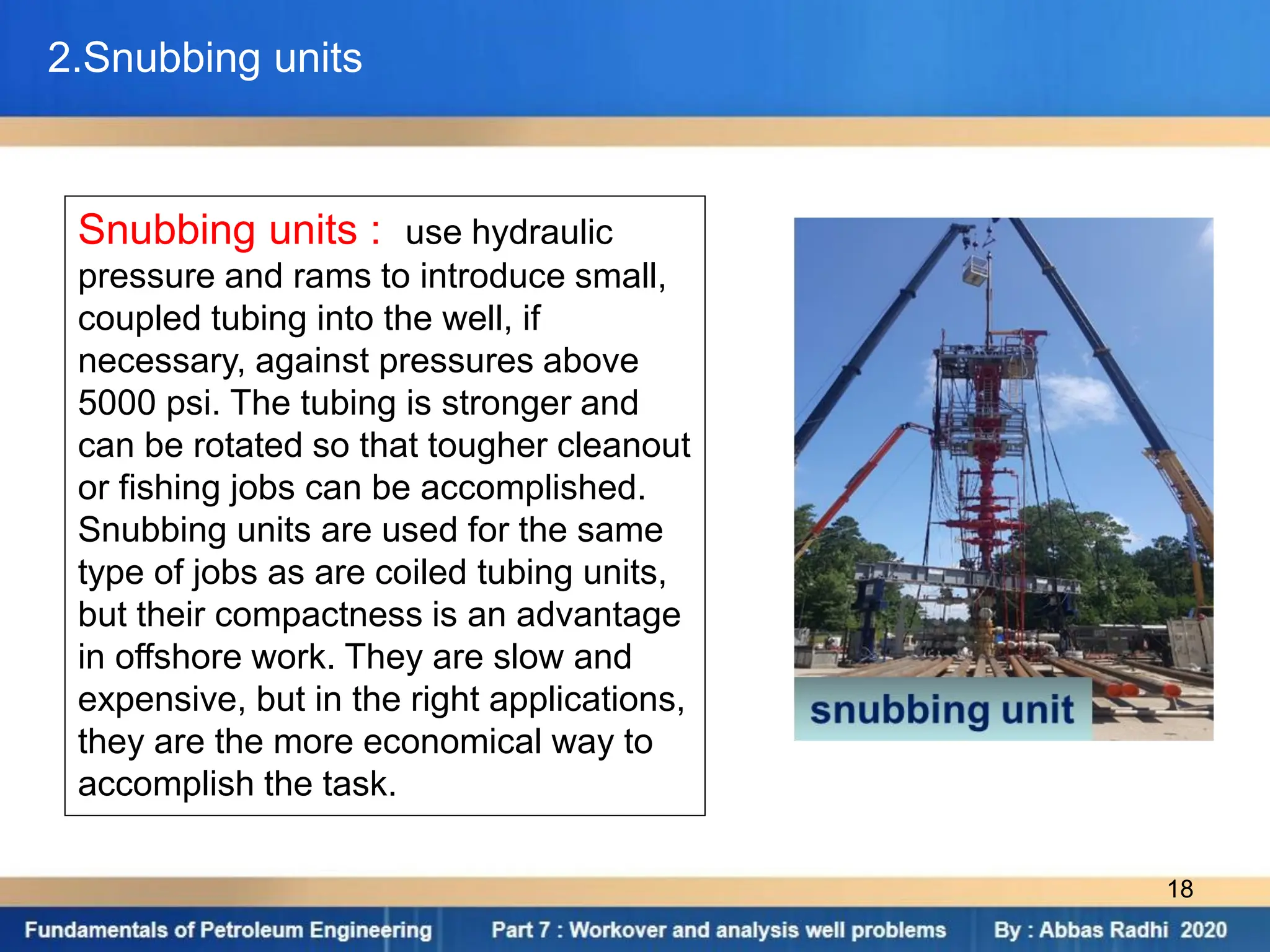 2.Snubbing units

Snubbing units : use hydraulic pressure and rams to introduce small, coupled tubing into the well, if necessary, against pressures above 5000 psi. The tubing is stronger and can be rotated so that tougher cleanout or fishing jobs can be accomplished. Snubbing units are used for the same type of jobs as are coiled tubing units, but their compactness is an advantage in offshore work. They are slow and expensive, but in the right applications, they are the more economical way to accomplish the task.

snubbing unit

18

Fundamentals of Petroleum Engineering

Part 7 : Workover and analysis well problems

By : Abbas Radhi 2020